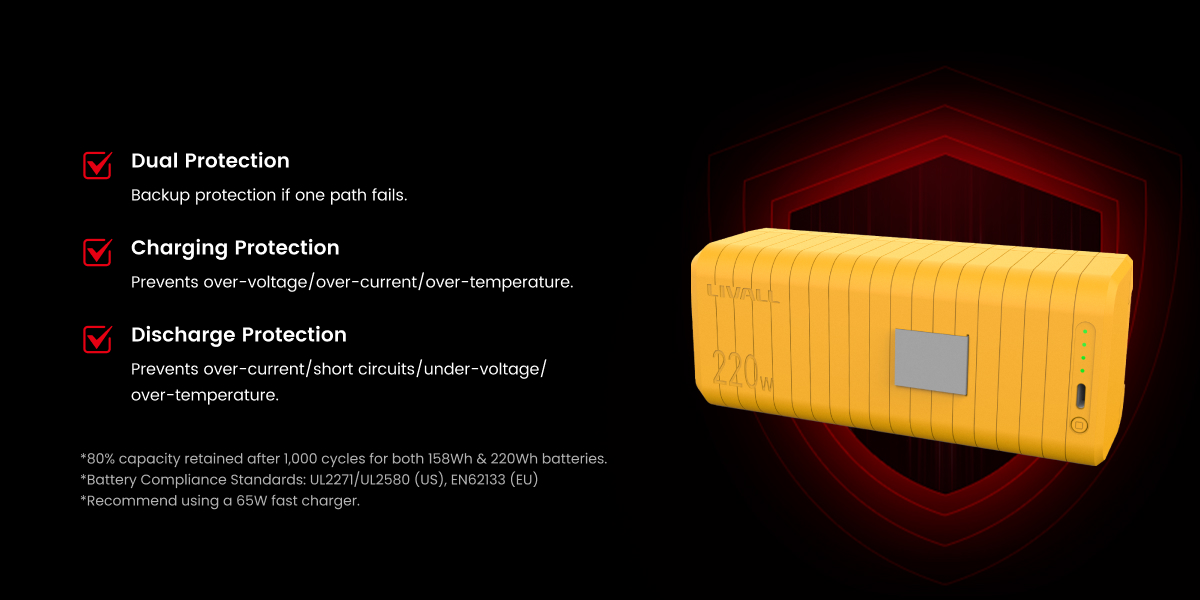 Dual Protection
Backup protection if one path fails.

Charging Protection
Prevents over-voltage/over-current/over-temperature.

Discharge Protection
Prevents over-current/short circuits/under-voltage/over-temperature.

*80% capacity retained after 1,000 cycles for both 158Wh & 220Wh batteries.
*Battery Compliance Standards: UL2271/UL2580 (US), EN62133 (EU)
*Recommend using a 65W fast charger.

LIVALL
220W